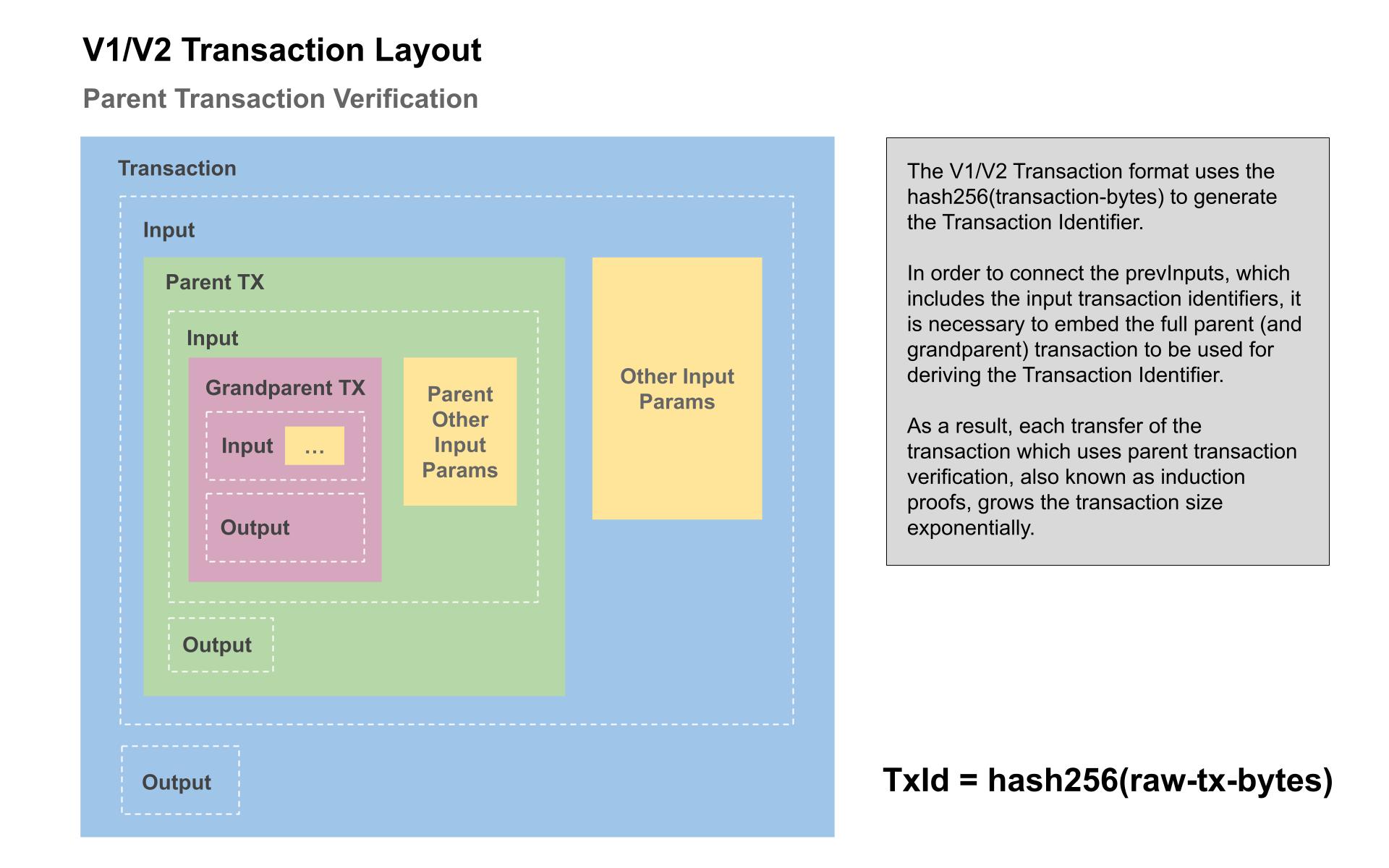 V1/V2 Transaction Layout

Parent Transaction Verification

Transaction

Input

Parent TX

Input

Grandparent TX

Input …

Output

Parent Other Input Params

Output

Other Input Params

Output

The V1/V2 Transaction format uses the hash256(transaction-bytes) to generate the Transaction Identifier.

In order to connect the prevInputs, which includes the input transaction identifiers, it is necessary to embed the full parent (and grandparent) transaction to be used for deriving the Transaction Identifier.

As a result, each transfer of the transaction which uses parent transaction verification, also known as induction proofs, grows the transaction size exponentially.

TxId = hash256(raw-tx-bytes)